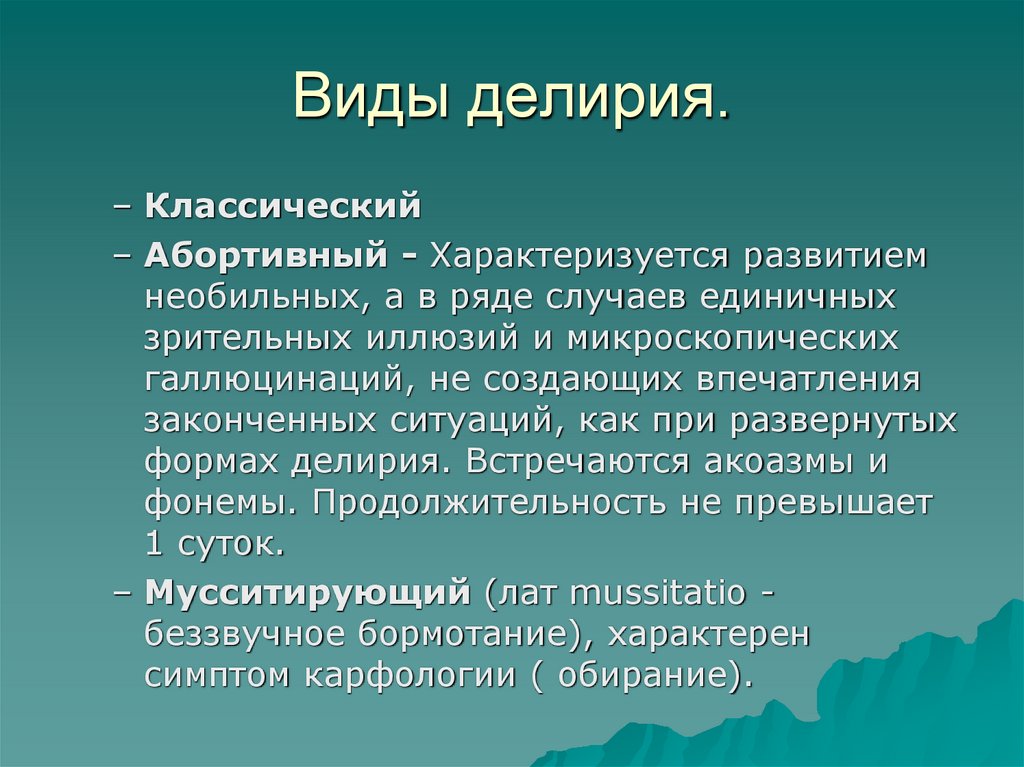 Виды делирия.

– Классический

– Абортивный - Характеризуется развитием необильных, а в ряде случаев единичных зрительных иллюзий и микроскопических галлюцинаций, не создающих впечатления законченных ситуаций, как при развернутых формах делирия. Встречаются акоазмы и фонемы. Продолжительность не превышает 1 суток.

– Мусситирующий (лат mussitatio - беззвучное бормотание), характерен симптом карфологии ( обирание).